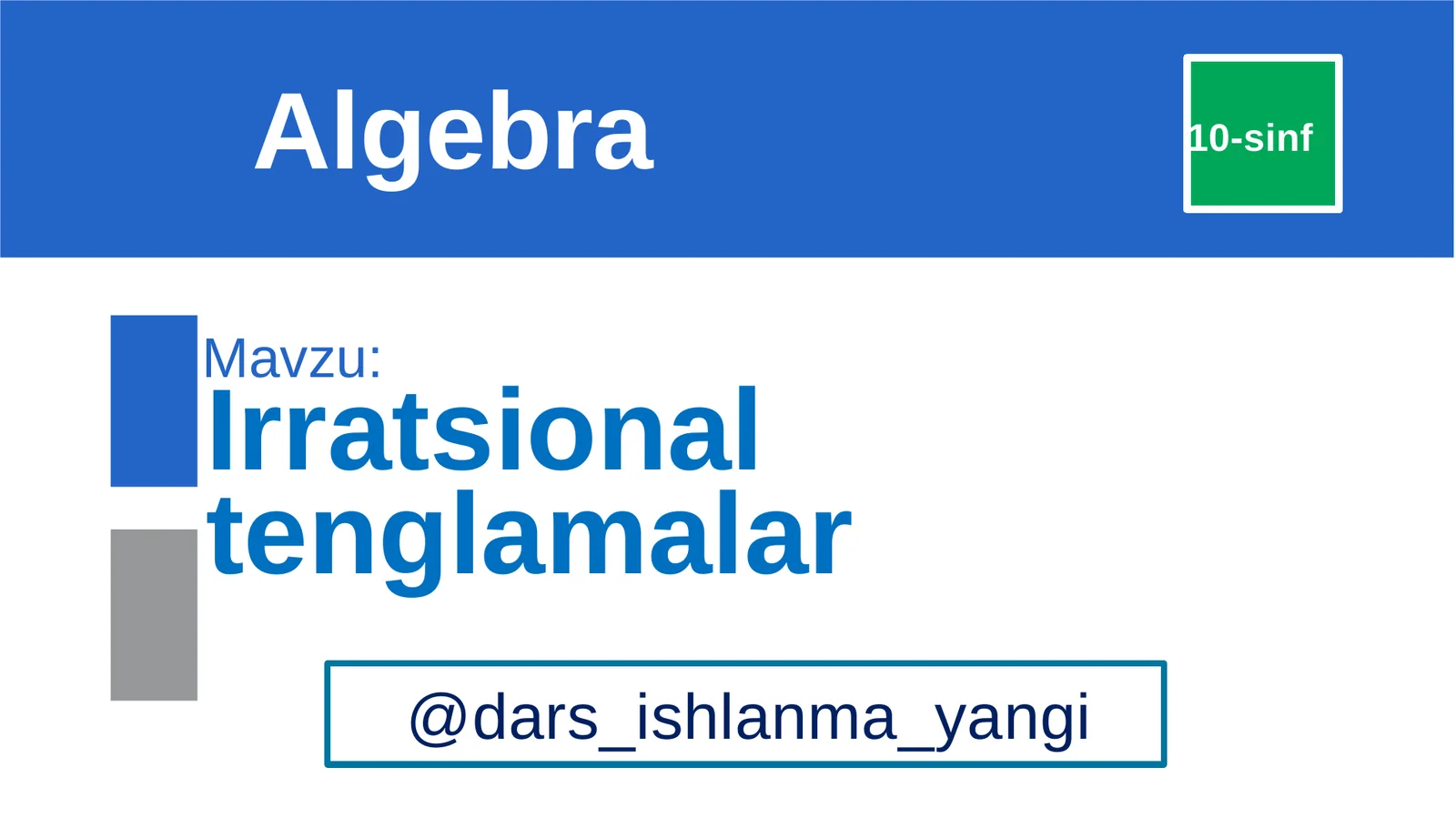 Algebra

10-sinf

Mavzu:
Irratsional tenglamalar

@dars_ishlanma_yangi